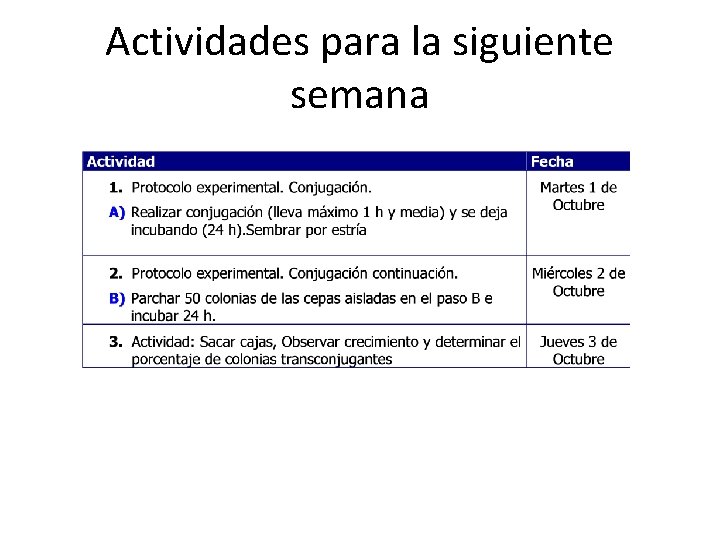 Actividades para la siguiente semana

| Actividad | Fecha |
|---|---|
| **1.** Protocolo experimental. Conjugación. **A)** Realizar conjugación (lleva máximo 1 h y media) y se deja incubando (24 h).Sembrar por estría | Martes 1 de Octubre |
| **2.** Protocolo experimental. Conjugación continuación. **B)** Parchar 50 colonias de las cepas aisladas en el paso B e incubar 24 h. | Miércoles 2 de Octubre |
| **3.** Actividad: Sacar cajas, Observar crecimiento y determinar el porcentaje de colonias transconjugantes | Jueves 3 de Octubre |